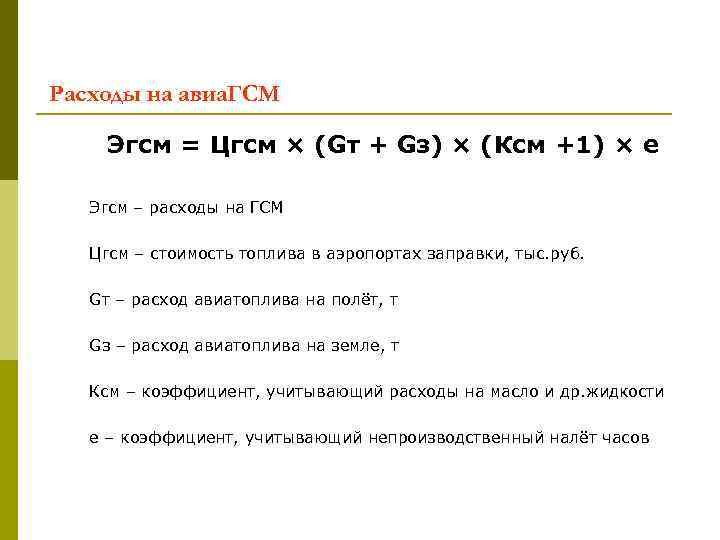 Расходы на авиаГСМ

Эгсм = Цгсм × (Gт + Gз) × (Ксм +1) × е

Эгсм – расходы на ГСМ

Цгсм – стоимость топлива в аэропортах заправки, тыс.руб.

Gт – расход авиатоплива на полёт, т

Gз – расход авиатоплива на земле, т

Ксм – коэффициент, учитывающий расходы на масло и др.жидкости

е – коэффициент, учитывающий непроизводственный налёт часов